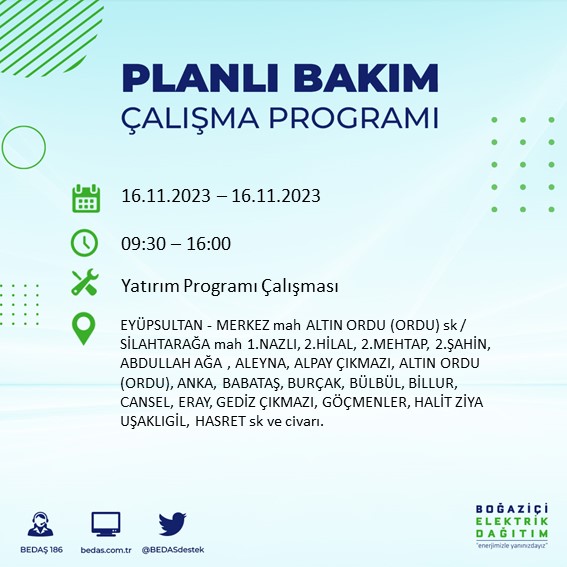 PLANLI BAKIM
ÇALIŞMA PROGRAMI

16.11.2023 – 16.11.2023

09:30 – 16:00

Yatırım Programı Çalışması

EYÜPSULTAN - MERKEZ mah ALTIN ORDU (ORDU) sk / SİLAHTARAĞA mah 1.NAZLI, 2.HİLAL, 2.MEHTAP, 2.ŞAHİN, ABDULLAH AĞA , ALEYNA, ALPAY ÇIKMAZI, ALTIN ORDU (ORDU), ANKA, BABATAŞ, BURÇAK, BÜLBÜL, BİLLUR, CANSEL, ERAY, GEDİZ ÇIKMAZI, GÖÇMENLER, HALİT ZİYA UŞAKLIGİL, HASRET sk ve civarı.

BEDAŞ 186
bedas.com.tr
@BEDASdestek

BOĞAZİÇİ
ELEKTRİK
DAĞITIM
"enerjimizle yanınızdayız"